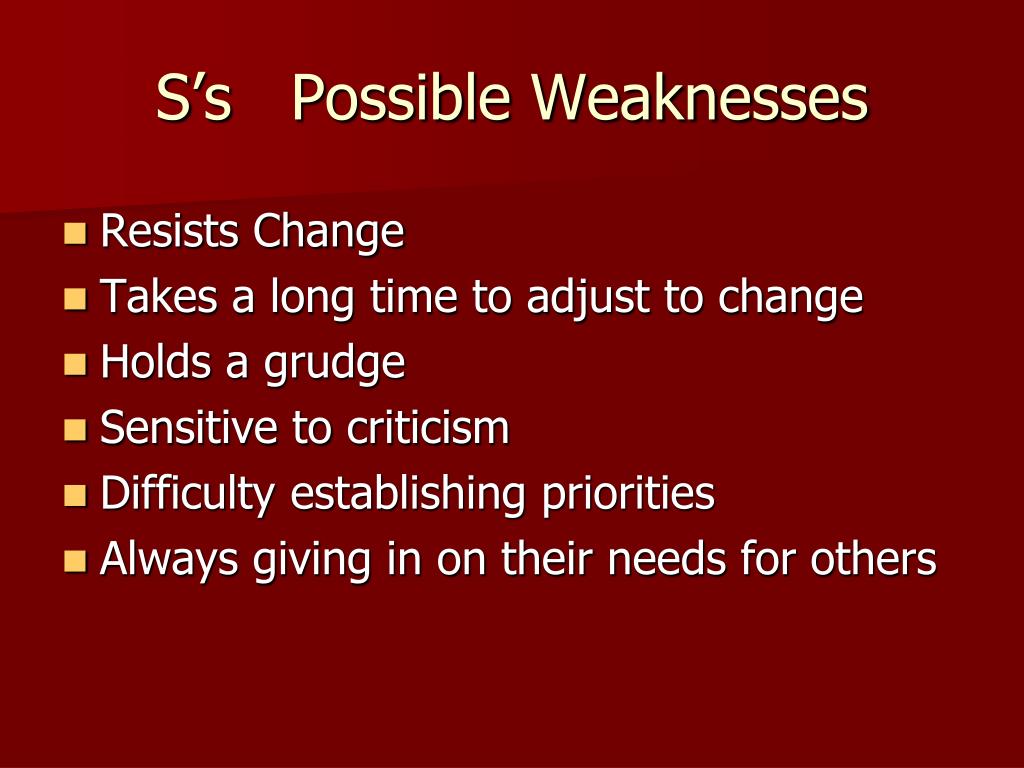 S’s Possible Weaknesses

- Resists Change
- Takes a long time to adjust to change
- Holds a grudge
- Sensitive to criticism
- Difficulty establishing priorities
- Always giving in on their needs for others